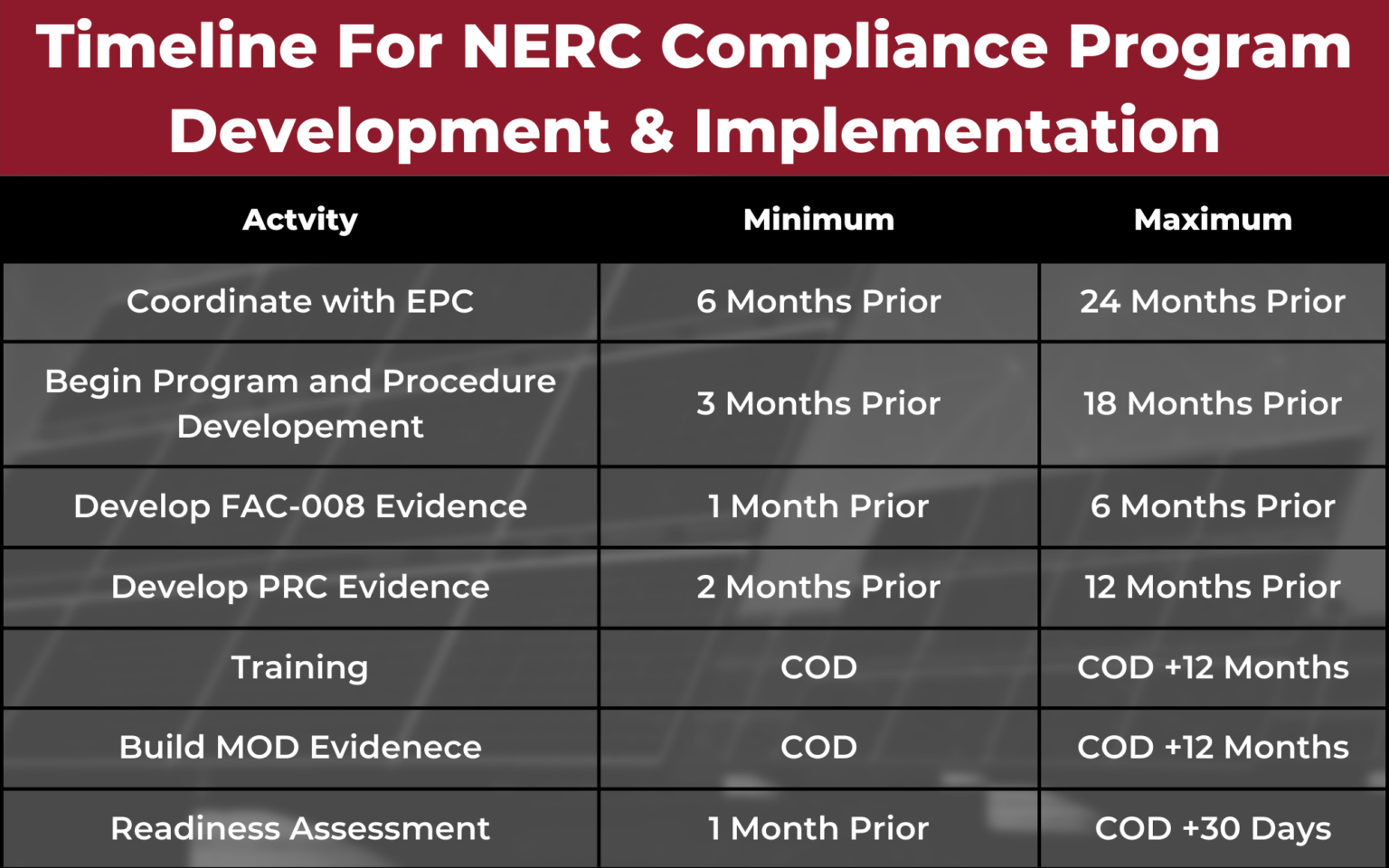 Timeline For NERC Compliance Program Development & Implementation

| Actvity | Minimum | Maximum |
|---|---|---|
| Coordinate with EPC | 6 Months Prior | 24 Months Prior |
| Begin Program and Procedure Developement | 3 Months Prior | 18 Months Prior |
| Develop FAC-008 Evidence | 1 Month Prior | 6 Months Prior |
| Develop PRC Evidence | 2 Months Prior | 12 Months Prior |
| Training | COD | COD +12 Months |
| Build MOD Evidenece | COD | COD +12 Months |
| Readiness Assessment | 1 Month Prior | COD +30 Days |